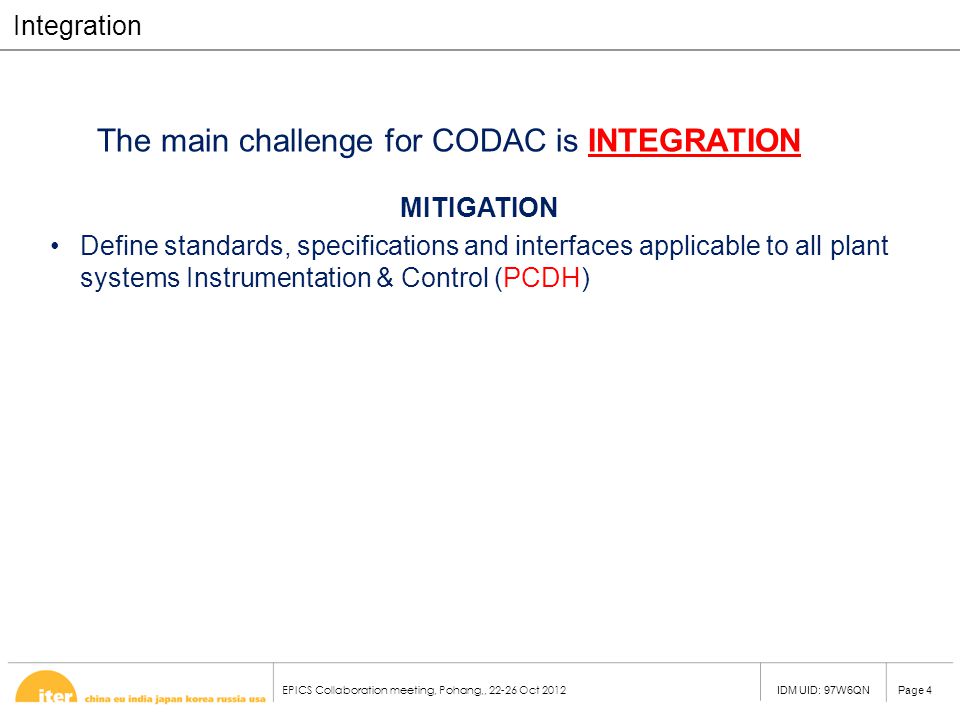 Integration

The main challenge for CODAC is INTEGRATION

MITIGATION

• Define standards, specifications and interfaces applicable to all plant systems Instrumentation & Control (PCDH)

iter china eu india japan korea russia usa

EPICS Collaboration meeting, Pohang,, 22-26 Oct 2012

IDM UID: 97W6QN

Page 4